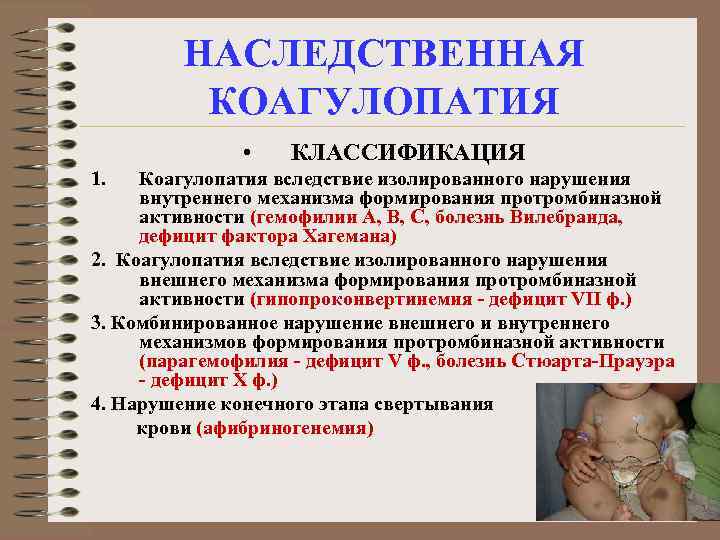 НАСЛЕДСТВЕННАЯ КОАГУЛОПАТИЯ

• КЛАССИФИКАЦИЯ

1. Коагулопатия вследствие изолированного нарушения внутреннего механизма формирования протромбиназной активности (гемофилии А, В, С, болезнь Вилебранда, дефицит фактора Хагемана)

2. Коагулопатия вследствие изолированного нарушения внешнего механизма формирования протромбиназной активности (гипопроконвертинемия - дефицит VII ф.)

3. Комбинированное нарушение внешнего и внутреннего механизмов формирования протромбиназной активности (парагемофилия - дефицит V ф., болезнь Стюарта-Прауэра - дефицит X ф.)

4. Нарушение конечного этапа свертывания крови (афибриногенемия)